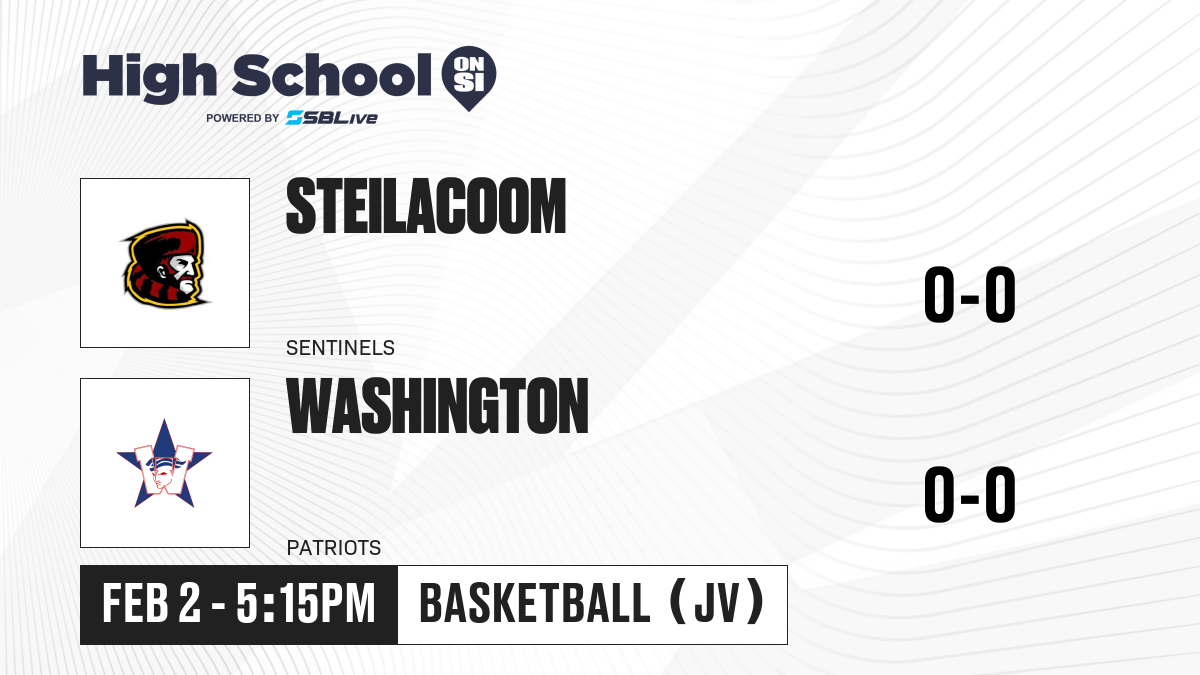 High School ON SI
POWERED BY SBLive

STEILACOOM
SENTINELS
0-0

WASHINGTON
PATRIOTS
0-0

FEB 2 - 5:15PM
BASKETBALL (JV)